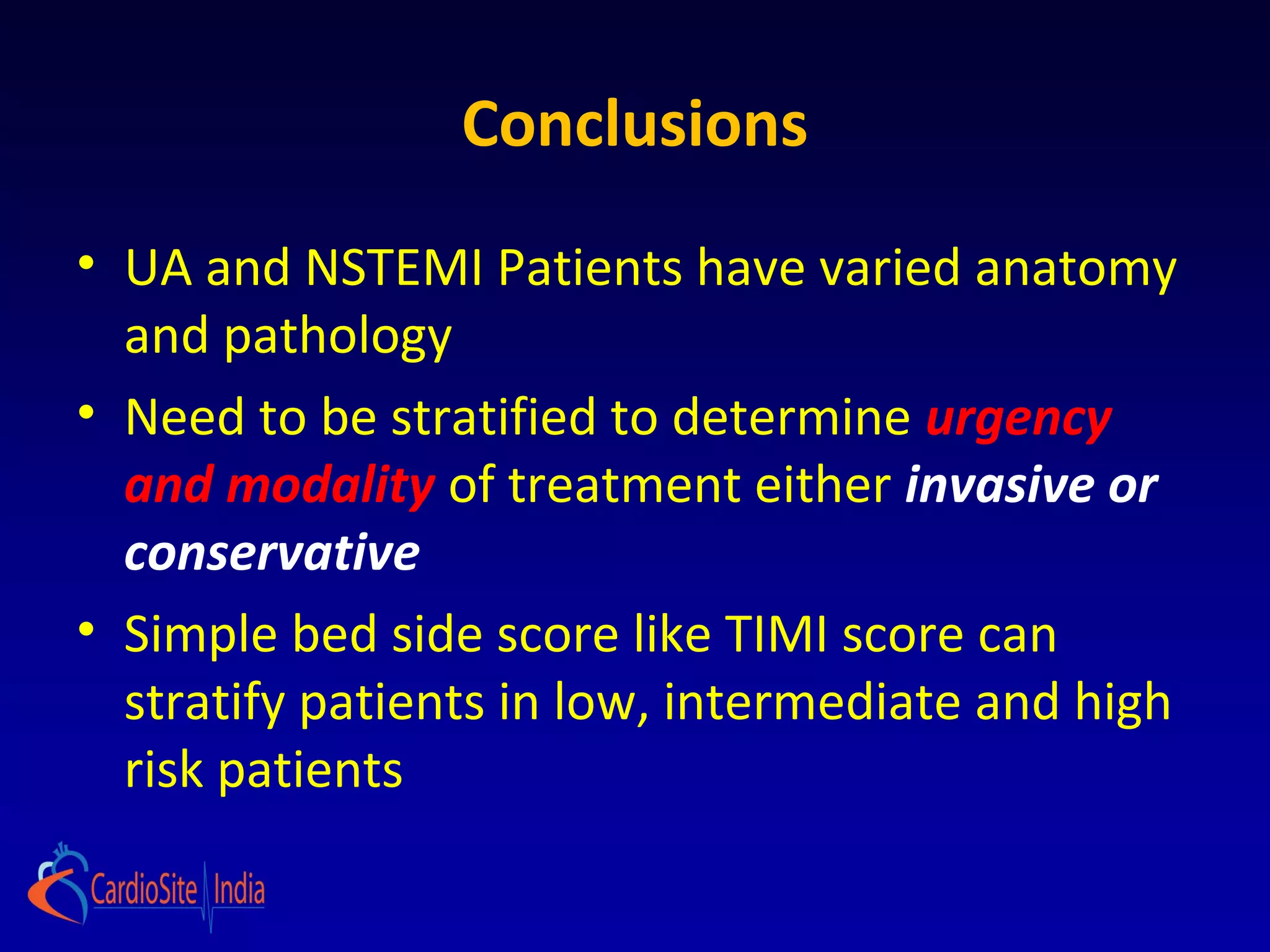 Conclusions

• UA and NSTEMI Patients have varied anatomy and pathology

• Need to be stratified to determine urgency and modality of treatment either invasive or conservative

• Simple bed side score like TIMI score can stratify patients in low, intermediate and high risk patients

CardioSite India